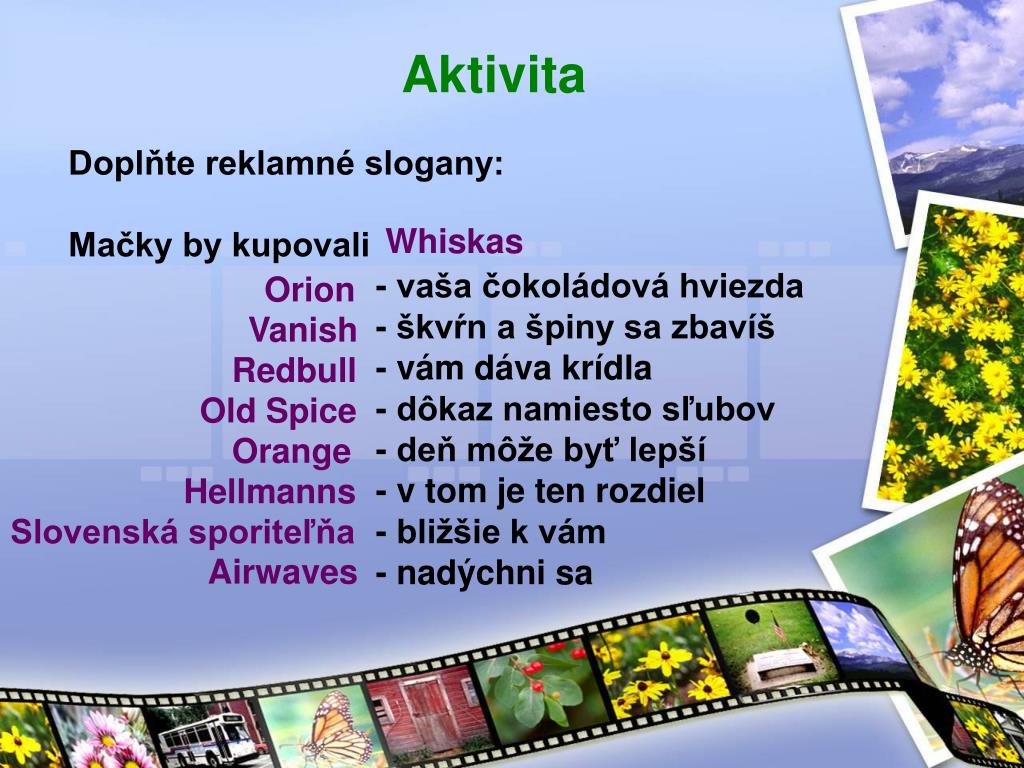 Aktivita

Doplňte reklamné slogany:

Mačky by kupovali Whiskas

Orion - vaša čokoládová hviezda
Vanish - škvŕn a špiny sa zbavíš
Redbull - vám dáva krídla
Old Spice - dôkaz namiesto sľubov
Orange - deň môže byť lepší
Hellmanns - v tom je ten rozdiel
Slovenská sporiteľňa - bližšie k vám
Airwaves - nadýchni sa